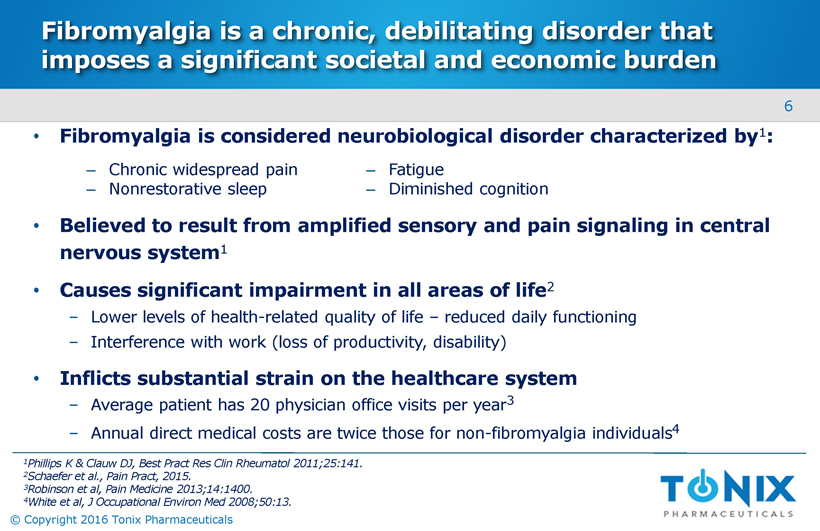 Fibromyalgia is a chronic, debilitating disorder that imposes a significant societal and economic burden

6

• Fibromyalgia is considered neurobiological disorder characterized by$^1$:

– Chronic widespread pain
– Nonrestorative sleep

– Fatigue
– Diminished cognition

• Believed to result from amplified sensory and pain signaling in central nervous system$^1$

• Causes significant impairment in all areas of life$^2$
– Lower levels of health-related quality of life – reduced daily functioning
– Interference with work (loss of productivity, disability)

• Inflicts substantial strain on the healthcare system
– Average patient has 20 physician office visits per year$^3$
– Annual direct medical costs are twice those for non-fibromyalgia individuals$^4$

$^1$Phillips K & Clauw DJ, Best Pract Res Clin Rheumatol 2011;25:141.
$^2$Schaefer et al., Pain Pract, 2015.
$^3$Robinson et al, Pain Medicine 2013;14:1400.
$^4$White et al, J Occupational Environ Med 2008;50:13.

TONIX PHARMACEUTICALS

© Copyright 2016 Tonix Pharmaceuticals